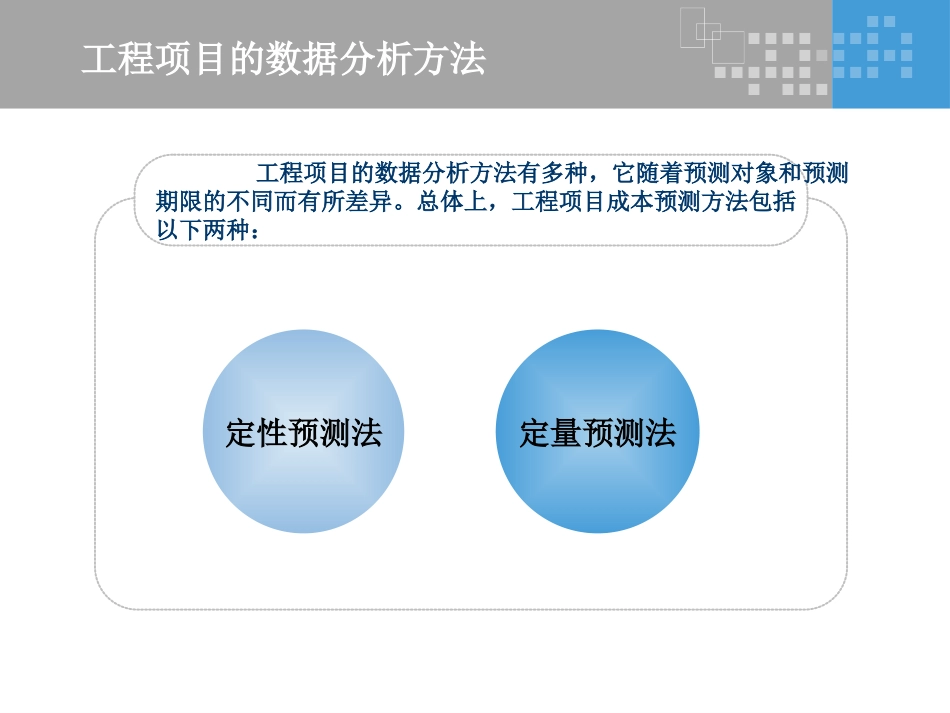 工程项目的数据分析方法

工程项目的数据分析方法有多种，它随着预测对象和预测期限的不同而有所差异。总体上，工程项目成本预测方法包括以下两种：

定性预测法

定量预测法